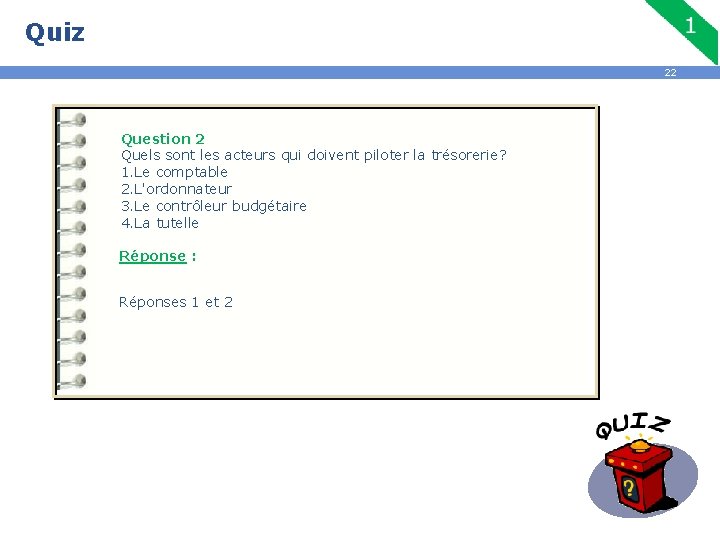 Quiz

1

22

Question 2
Quels sont les acteurs qui doivent piloter la trésorerie?
1.Le comptable
2.L'ordonnateur
3.Le contrôleur budgétaire
4.La tutelle

Réponse :

Réponses 1 et 2

QUIZ

?